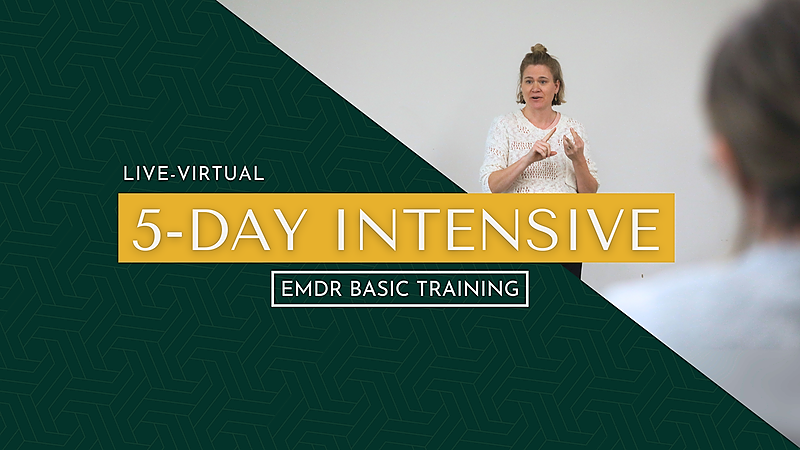 LIVE-VIRTUAL

5-DAY INTENSIVE

EMDR BASIC TRAINING